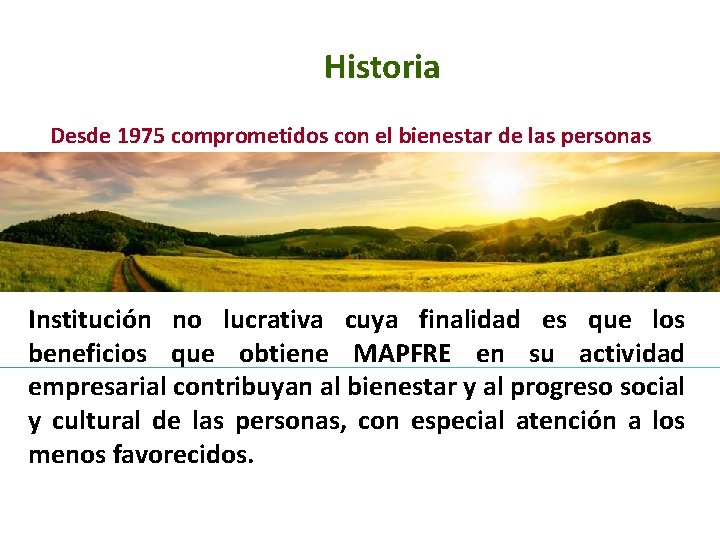 Historia

Desde 1975 comprometidos con el bienestar de las personas

Institución no lucrativa cuya finalidad es que los beneficios que obtiene MAPFRE en su actividad empresarial contribuyan al bienestar y al progreso social y cultural de las personas, con especial atención a los menos favorecidos.